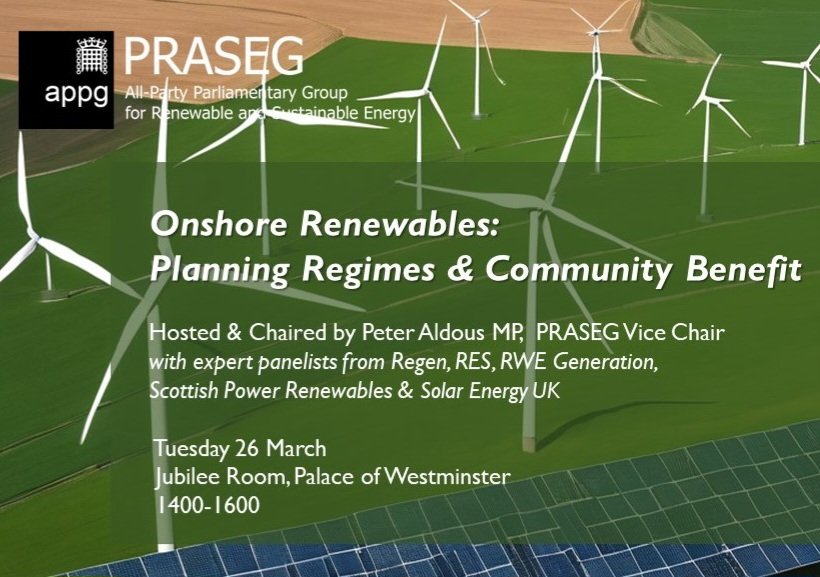 appg

PRASEG
All-Party Parliamentary Group for Renewable and Sustainable Energy

Onshore Renewables: Planning Regimes & Community Benefit

Hosted & Chaired by Peter Aldous MP, PRASEG Vice Chair
with expert panelists from Regen, RES, RWE Generation, Scottish Power Renewables & Solar Energy UK

Tuesday 26 March
Jubilee Room, Palace of Westminster
1400-1600